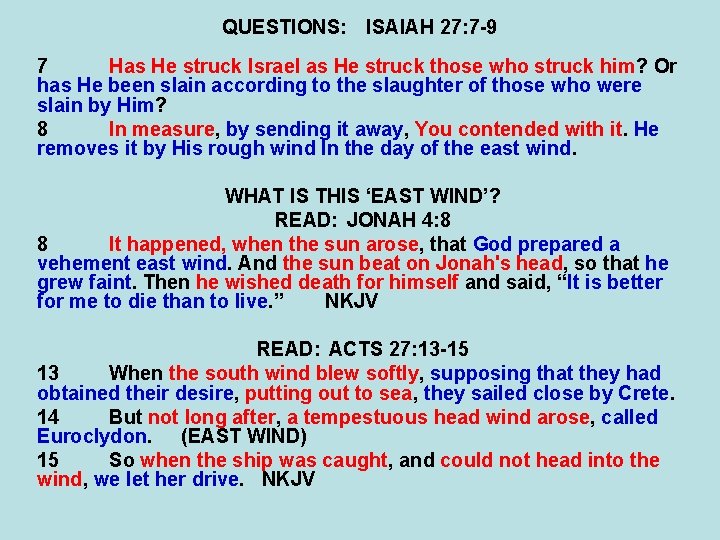 QUESTIONS: ISAIAH 27:7-9

7 Has He struck Israel as He struck those who struck him? Or has He been slain according to the slaughter of those who were slain by Him?

8 In measure, by sending it away, You contended with it. He removes it by His rough wind In the day of the east wind.

WHAT IS THIS 'EAST WIND'?

READ: JONAH 4:8

8 It happened, when the sun arose, that God prepared a vehement east wind. And the sun beat on Jonah's head, so that he grew faint. Then he wished death for himself and said, "It is better for me to die than to live." NKJV

READ: ACTS 27:13-15

13 When the south wind blew softly, supposing that they had obtained their desire, putting out to sea, they sailed close by Crete.

14 But not long after, a tempestuous head wind arose, called Euroclydon. (EAST WIND)

15 So when the ship was caught, and could not head into the wind, we let her drive. NKJV